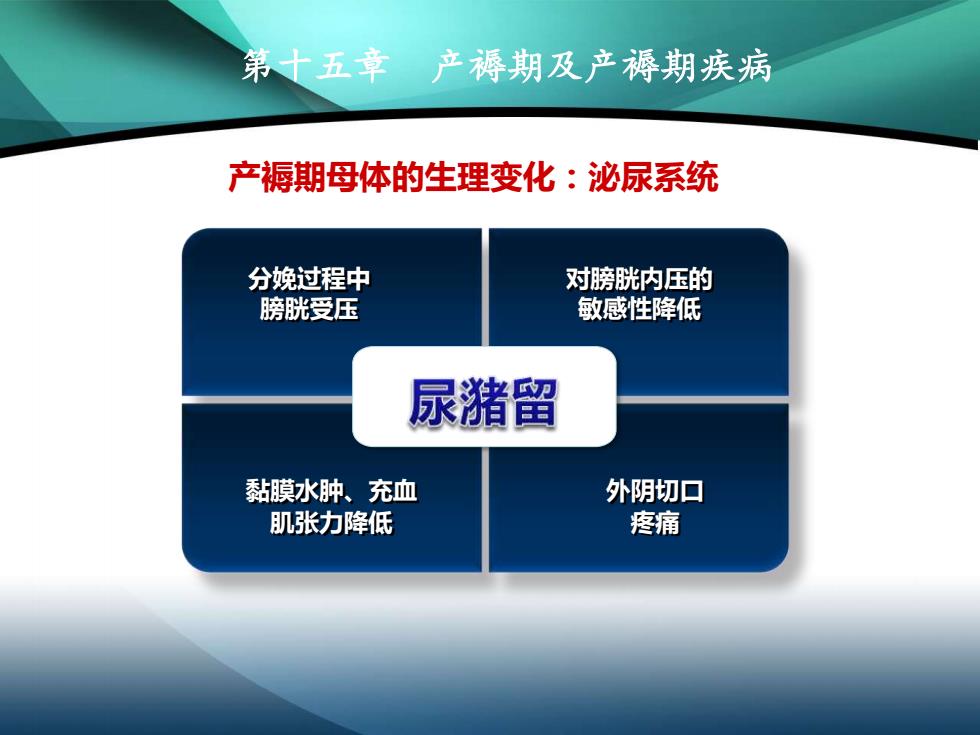 第十五章　产褥期及产褥期疾病

产褥期母体的生理变化：泌尿系统

分娩过程中
膀胱受压

对膀胱内压的
敏感性降低

尿潴留

黏膜水肿、充血
肌张力降低

外阴切口
疼痛